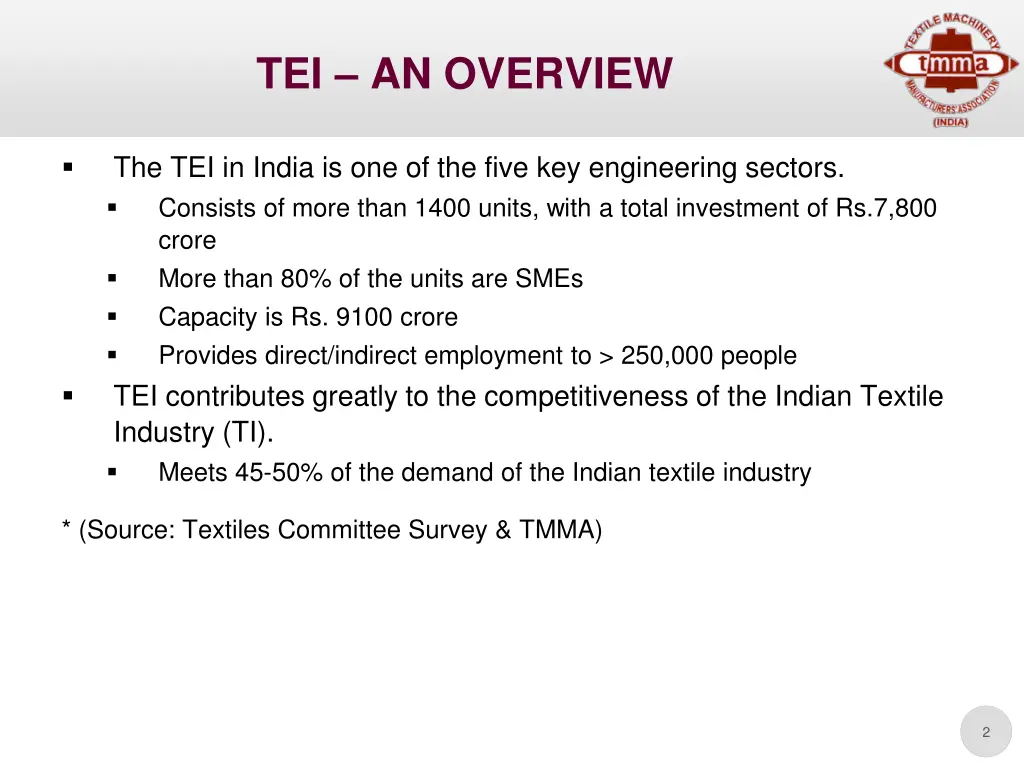 TEI – AN OVERVIEW

TEXTILE MACHINERY
tmma
MANUFACTURERS' ASSOCIATION
(INDIA)

▪ The TEI in India is one of the five key engineering sectors.
▪ Consists of more than 1400 units, with a total investment of Rs.7,800 crore
▪ More than 80% of the units are SMEs
▪ Capacity is Rs. 9100 crore
▪ Provides direct/indirect employment to > 250,000 people
▪ TEI contributes greatly to the competitiveness of the Indian Textile Industry (TI).
▪ Meets 45-50% of the demand of the Indian textile industry

* (Source: Textiles Committee Survey & TMMA)

2